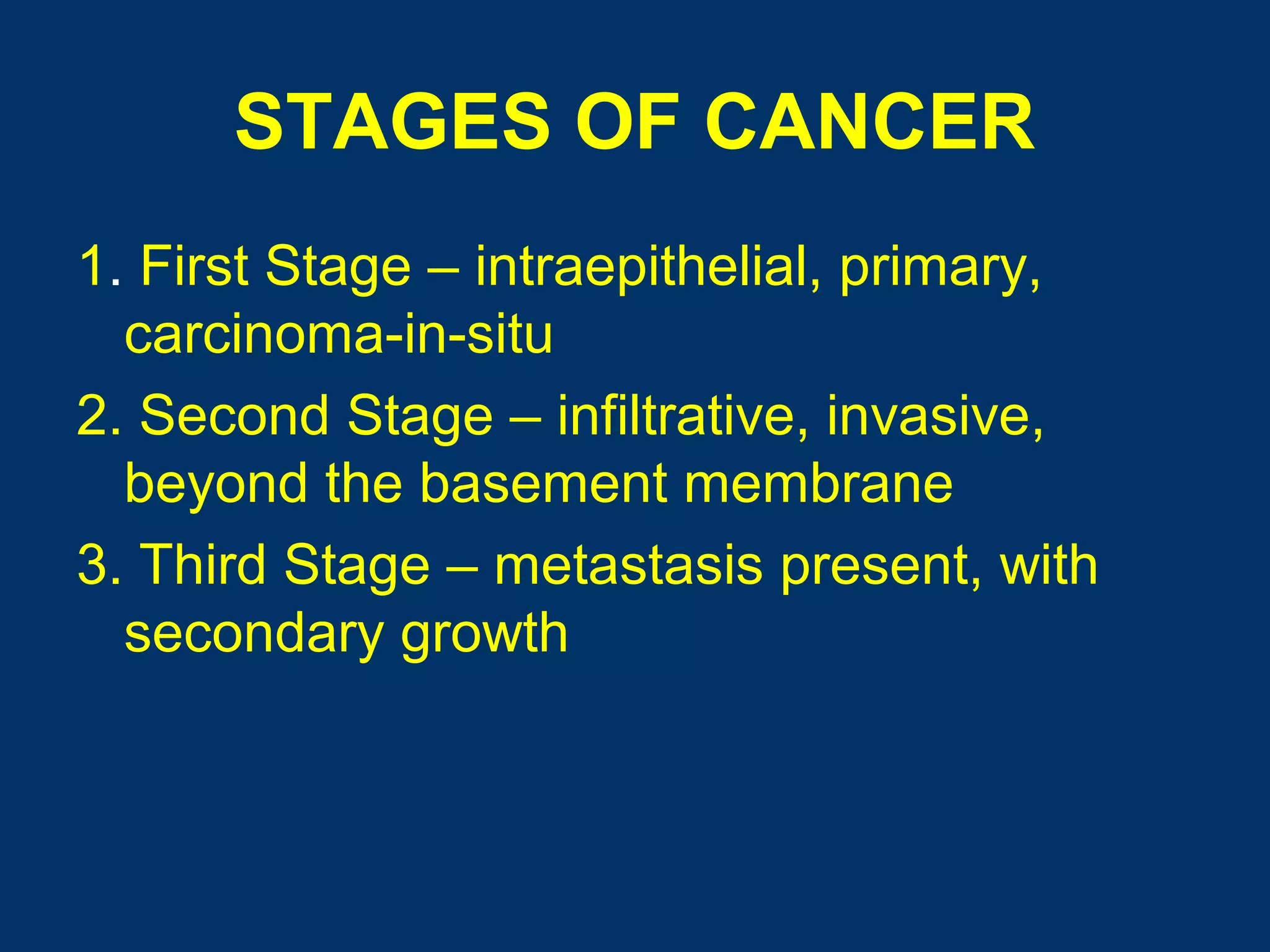 STAGES OF CANCER

1. First Stage – intraepithelial, primary, carcinoma-in-situ
2. Second Stage – infiltrative, invasive, beyond the basement membrane
3. Third Stage – metastasis present, with secondary growth